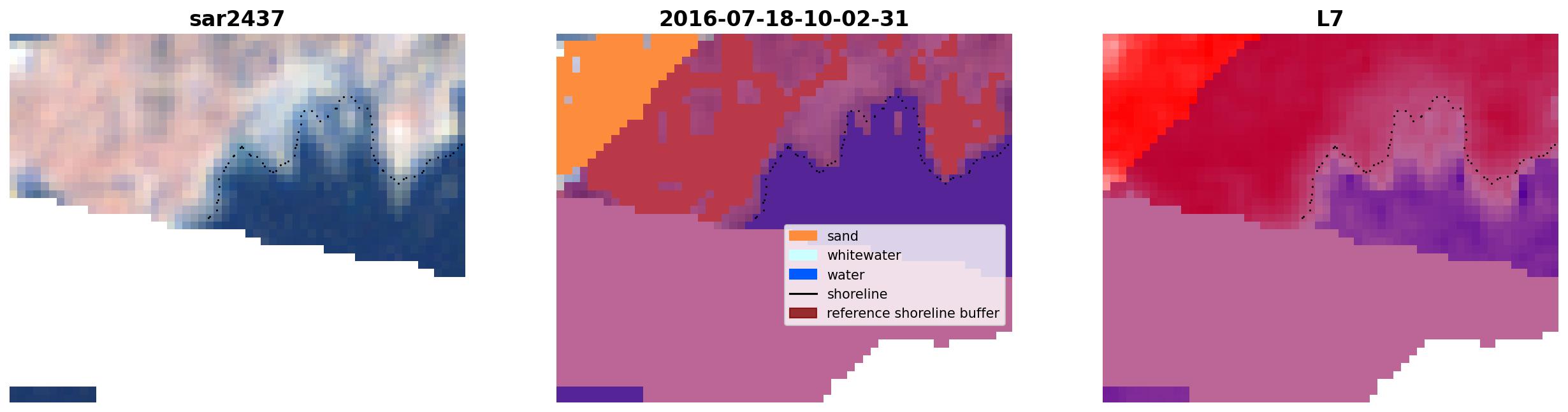 sar2437

2016-07-18-10-02-31

L7

sand
whitewater
water
shoreline
reference shoreline buffer